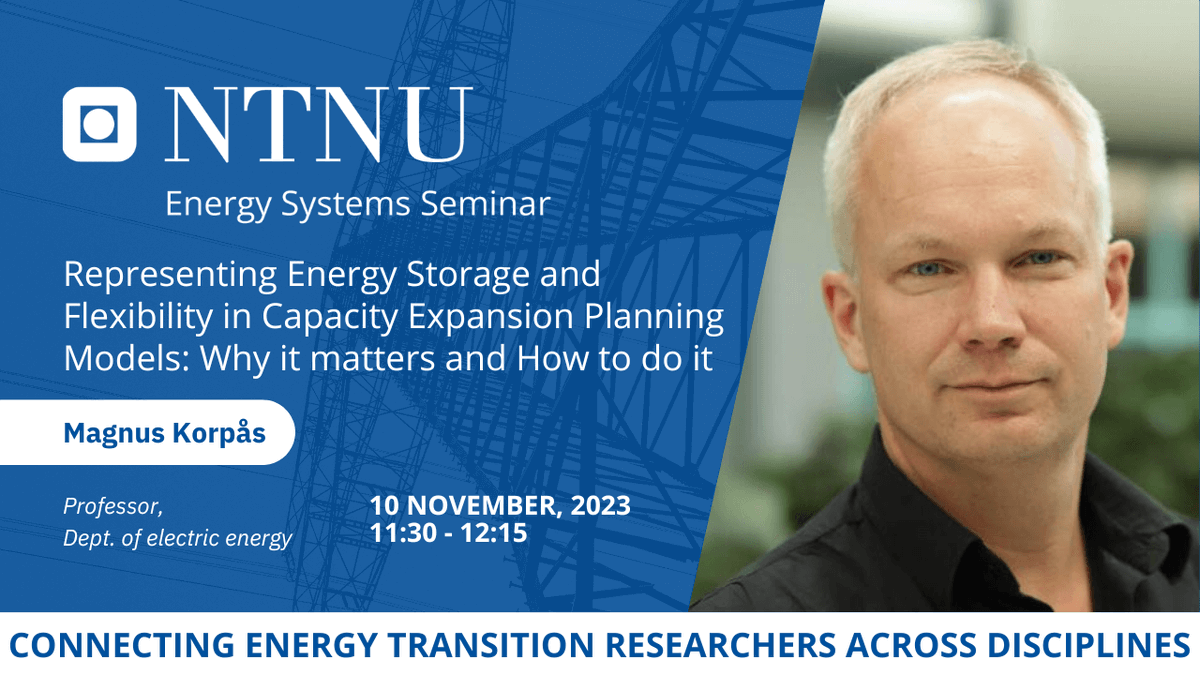 NTNU

Energy Systems Seminar

Representing Energy Storage and Flexibility in Capacity Expansion Planning Models: Why it matters and How to do it

Magnus Korpås

Professor,
Dept. of electric energy

10 NOVEMBER, 2023
11:30 - 12:15

CONNECTING ENERGY TRANSITION RESEARCHERS ACROSS DISCIPLINES